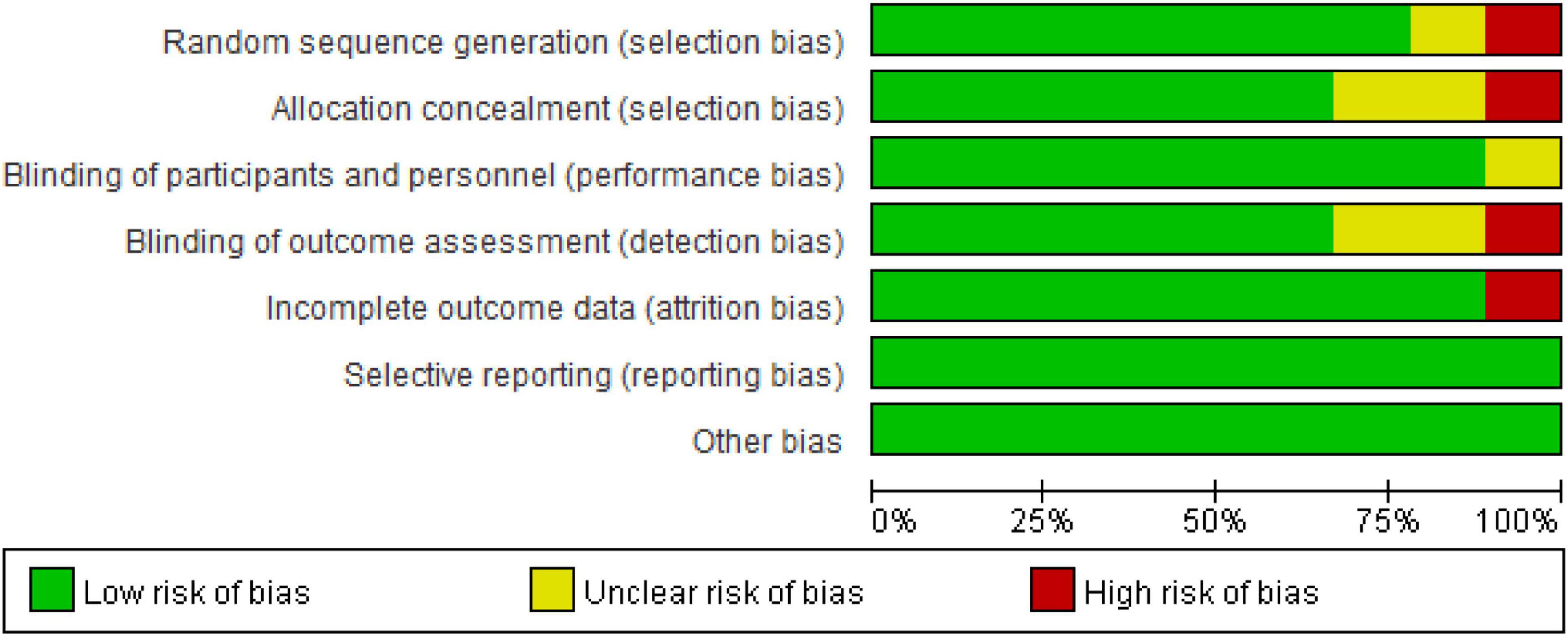 Random sequence generation (selection bias)
Allocation concealment (selection bias)
Blinding of participants and personnel (performance bias)
Blinding of outcome assessment (detection bias)
Incomplete outcome data (attrition bias)
Selective reporting (reporting bias)
Other bias

0% 25% 50% 75% 100%

Low risk of bias
Unclear risk of bias
High risk of bias